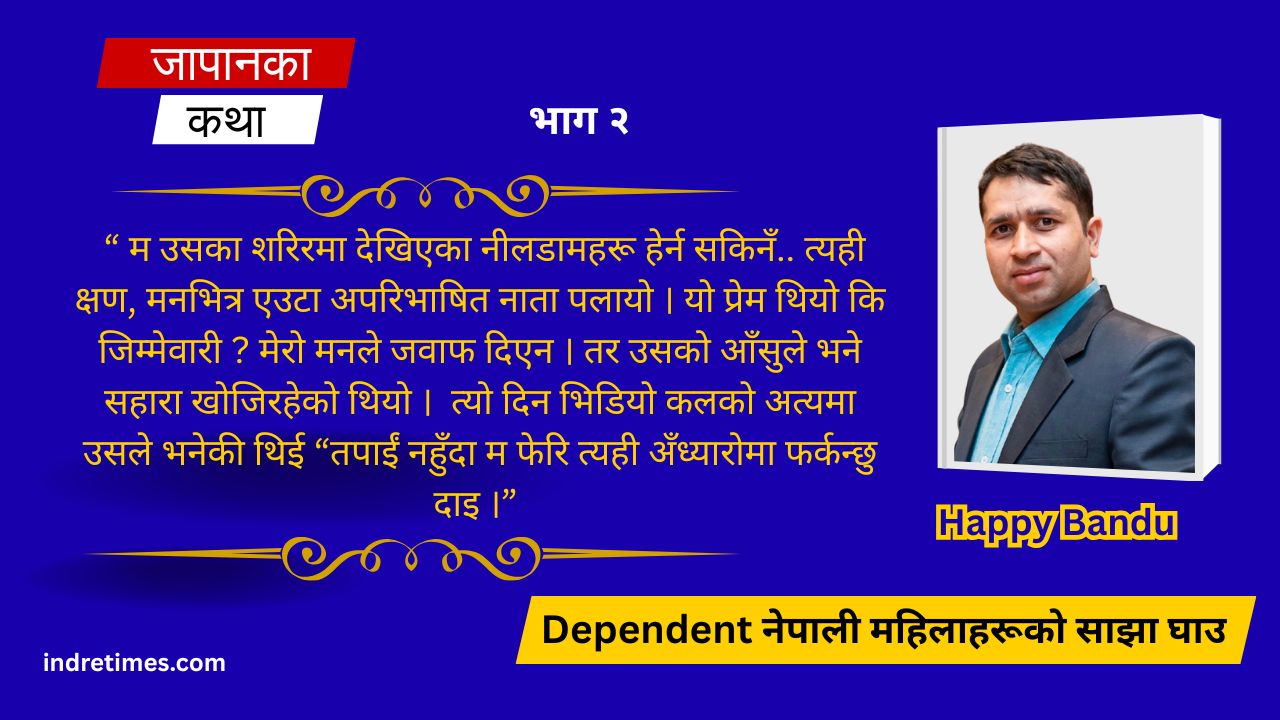 जापानका
कथा

भाग २

“ म उसका शरिरमा देखिएका नीलडामहरू हेर्न सकिनँ.. त्यही क्षण, मनभित्र एउटा अपरिभाषित नाता पलायो । यो प्रेम थियो कि जिम्मेवारी ? मेरो मनले जवाफ दिएन । तर उसको आँसुले भने सहारा खोजिरहेको थियो । त्यो दिन भिडियो कलको अत्यमा उसले भनेकी थिई “तपाईं नहुँदा म फेरि त्यही अँध्यारोमा फर्कन्छु दाइ ।”

Happy Bandu

Dependent नेपाली महिलाहरूको साझा घाउ

indretimes.com